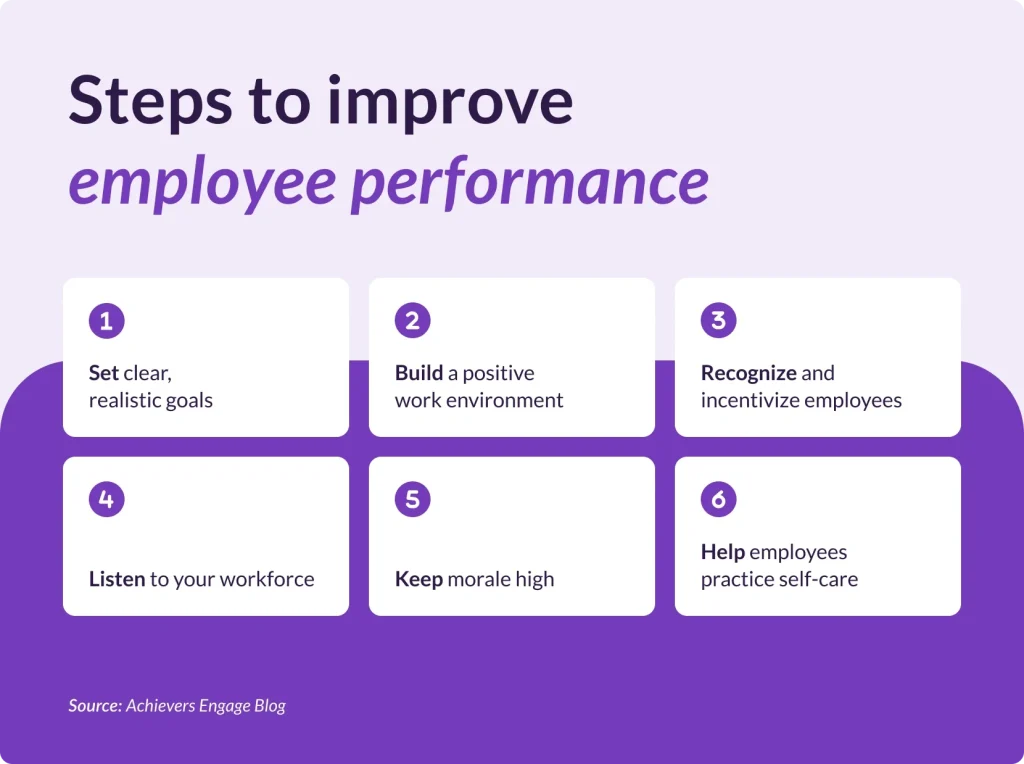 Steps to improve
employee performance

1

Set clear, realistic goals

2

Build a positive work environment

3

Recognize and incentivize employees

4

Listen to your workforce

5

Keep morale high

6

Help employees practice self-care

Source: Achievers Engage Blog